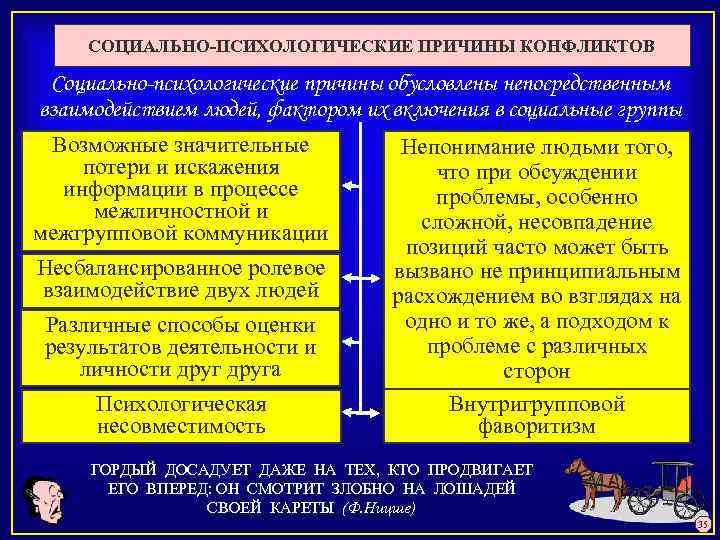 СОЦИАЛЬНО-ПСИХОЛОГИЧЕСКИЕ ПРИЧИНЫ КОНФЛИКТОВ

Социально-психологические причины обусловлены непосредственным взаимодействием людей, фактором их включения в социальные группы

Возможные значительные потери и искажения информации в процессе межличностной и межгрупповой коммуникации

Несбалансированное ролевое взаимодействие двух людей

Различные способы оценки результатов деятельности и личности друг друга

Психологическая несовместимость

Непонимание людьми того, что при обсуждении проблемы, особенно сложной, несовпадение позиций часто может быть вызвано не принципиальным расхождением во взглядах на одно и то же, а подходом к проблеме с различных сторон

Внутригрупповой фаворитизм

ГОРДЫЙ ДОСАДУЕТ ДАЖЕ НА ТЕХ, КТО ПРОДВИГАЕТ ЕГО ВПЕРЕД: ОН СМОТРИТ ЗЛОБНО НА ЛОШАДЕЙ СВОЕЙ КАРЕТЫ (Ф.Ницше)

35